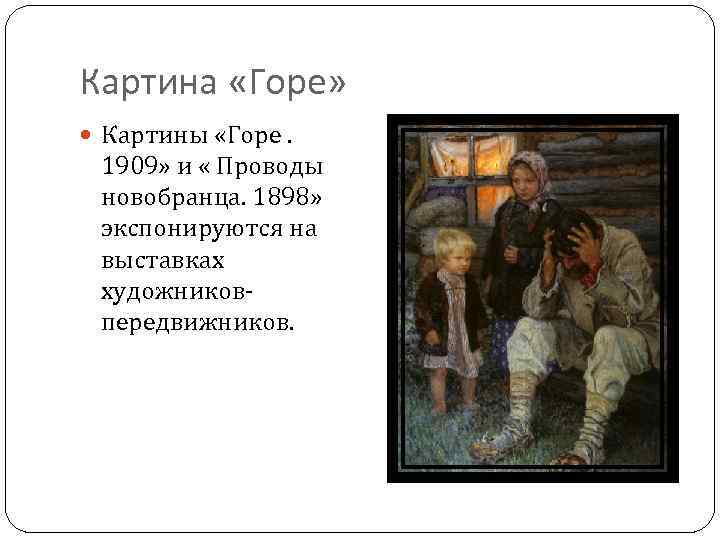 Картина «Горе»

Картины «Горе . 1909» и « Проводы новобранца. 1898» экспонируются на выставках художников-передвижников.